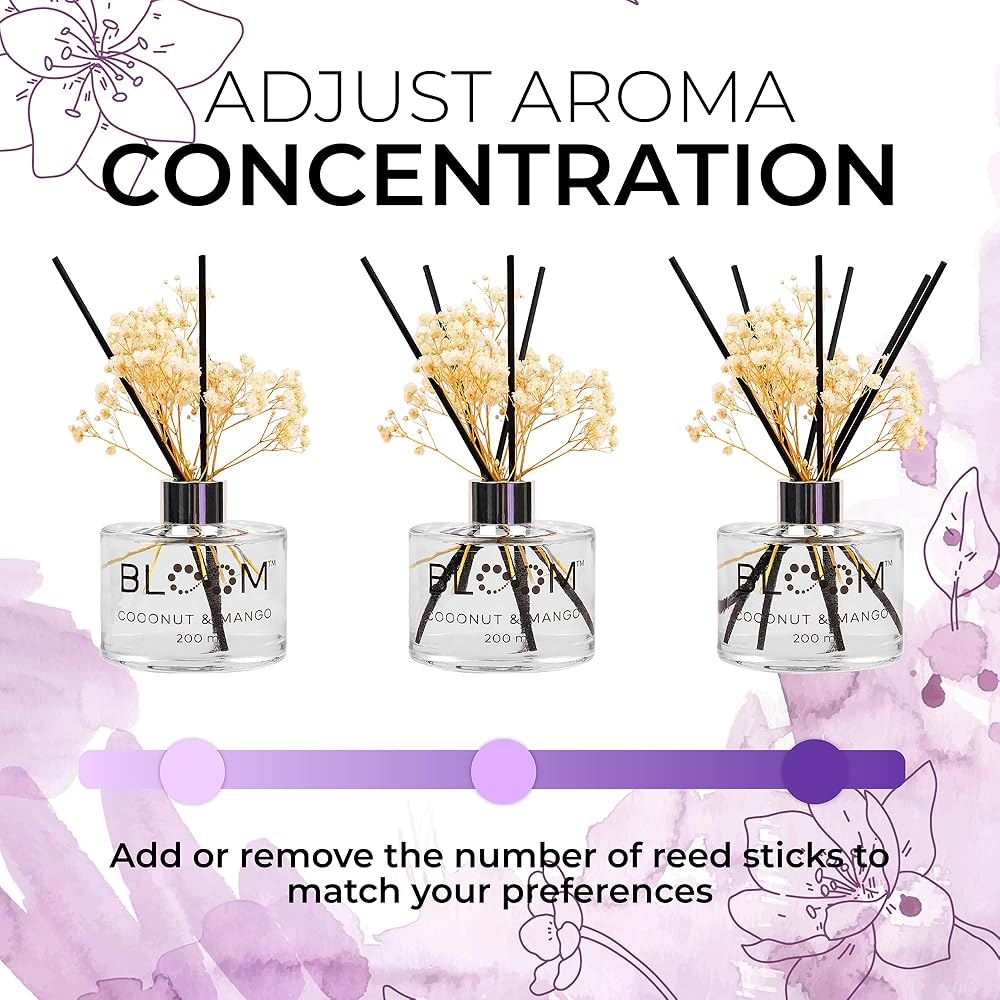 ADJUST AROMA
CONCENTRATION

BLOOM™
COCONUT & MANGO
200 ml

BLOOM™
COCONUT & MANGO
200 ml

BLOOM™
COCONUT & MANGO
200 ml

Add or remove the number of reed sticks to match your preferences